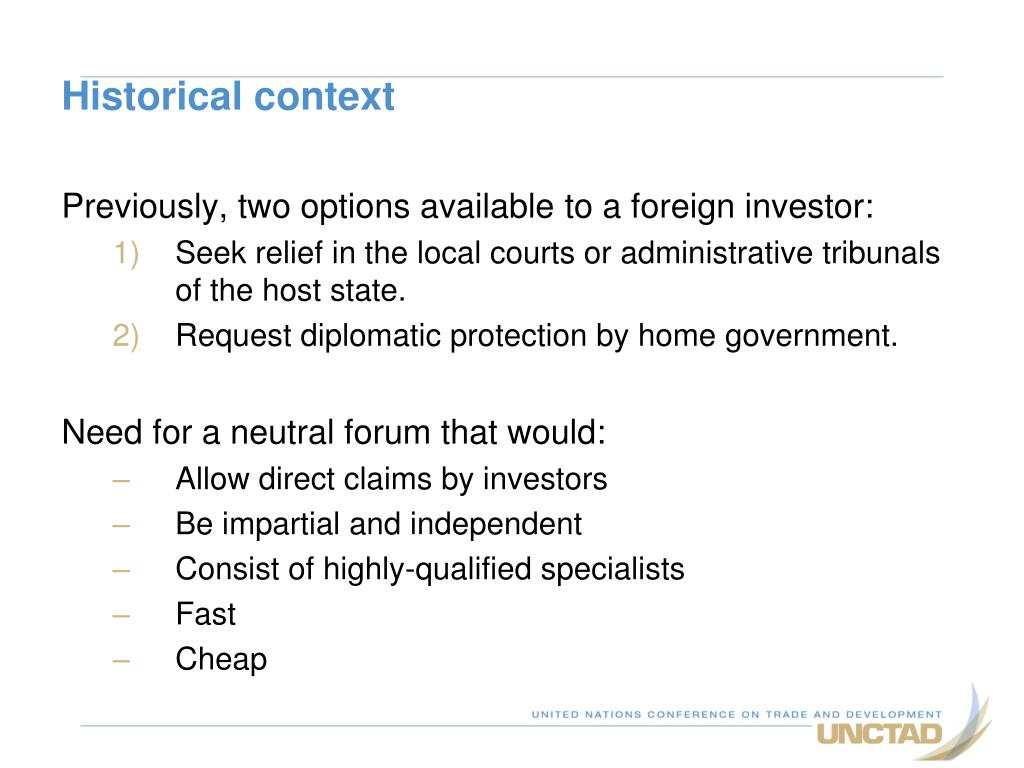 Historical context

Previously, two options available to a foreign investor:

1) Seek relief in the local courts or administrative tribunals of the host state.
2) Request diplomatic protection by home government.

Need for a neutral forum that would:

– Allow direct claims by investors
– Be impartial and independent
– Consist of highly-qualified specialists
– Fast
– Cheap

UNITED NATIONS CONFERENCE ON TRADE AND DEVELOPMENT
UNCTAD